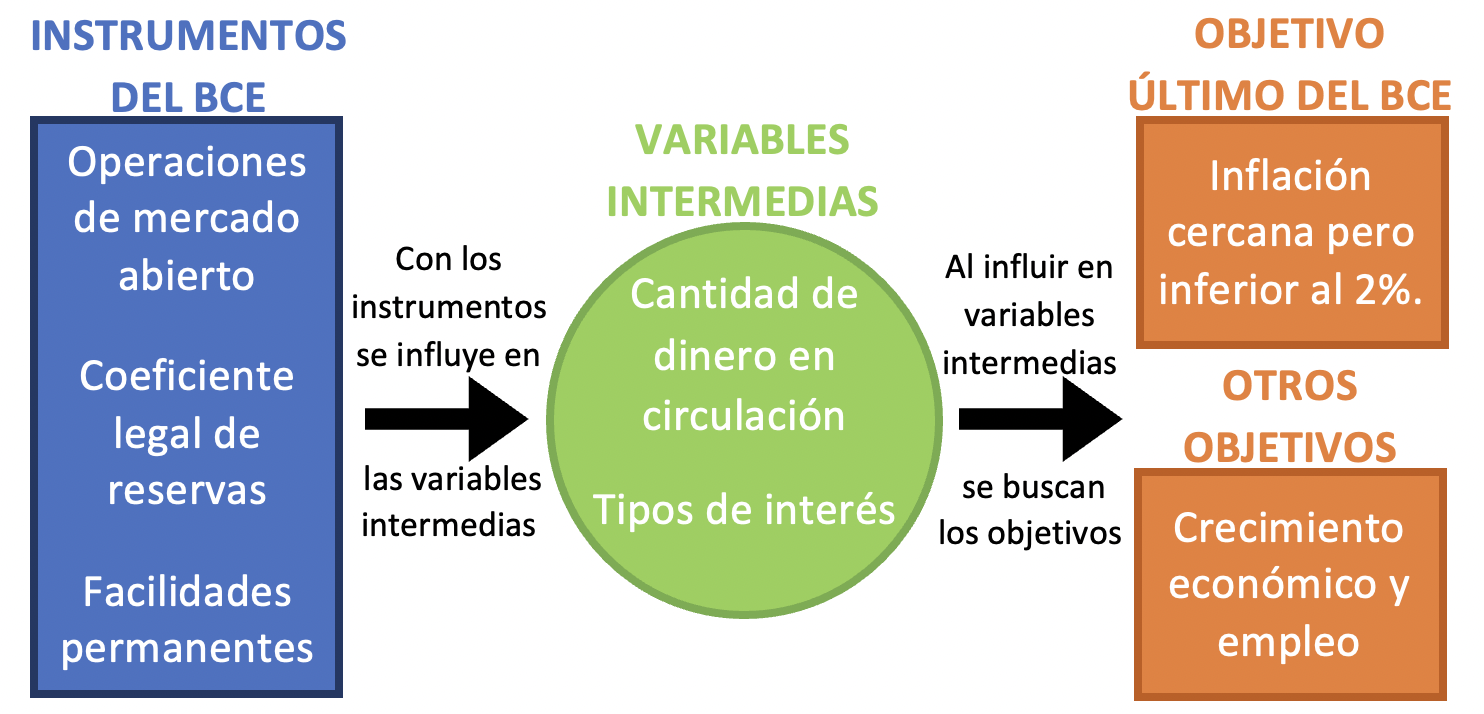 INSTRUMENTOS DEL BCE

Operaciones de mercado abierto

Coeficiente legal de reservas

Facilidades permanentes

Con los instrumentos se influye en

las variables intermedias

VARIABLES INTERMEDIAS

Cantidad de dinero en circulación

Tipos de interés

Al influir en variables intermedias

se buscan los objetivos

OBJETIVO ÚLTIMO DEL BCE

Inflación cercana pero inferior al 2%.

OTROS OBJETIVOS

Crecimiento económico y empleo